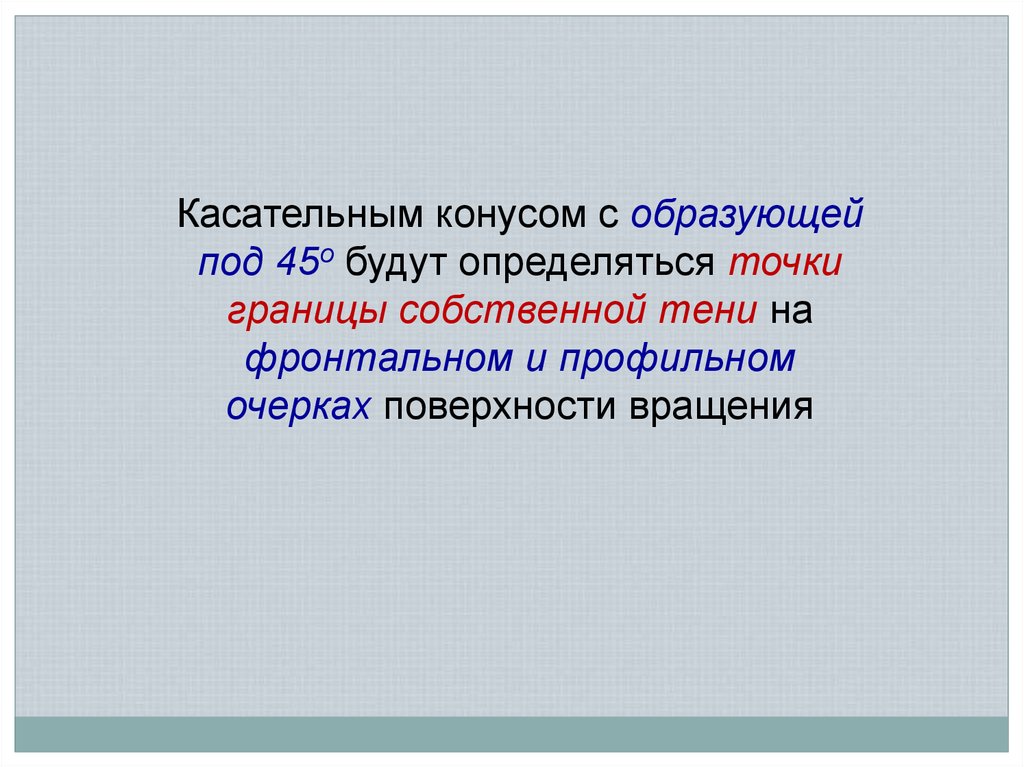 Касательным конусом с образующей под $45^o$ будут определяться точки границы собственной тени на фронтальном и профильном очерках поверхности вращения